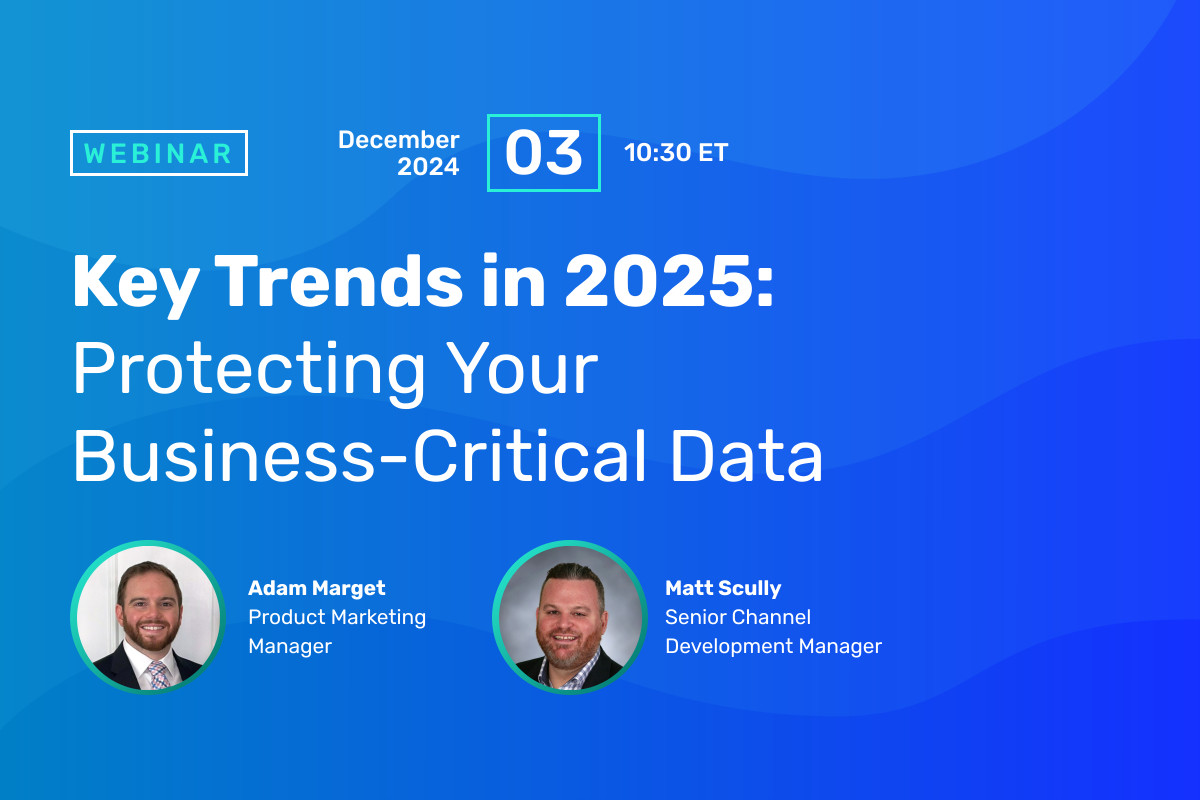 WEBINAR

December 2024

03

10:30 ET

Key Trends in 2025:
Protecting Your Business-Critical Data

Adam Marget
Product Marketing Manager

Matt Scully
Senior Channel Development Manager